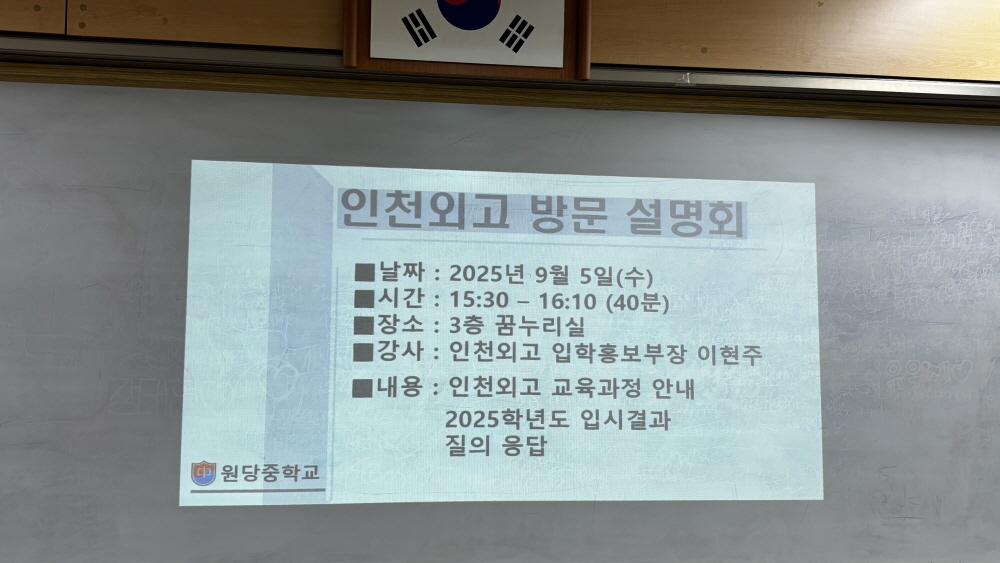 인천외고 방문 설명회

■날짜 : 2025년 9월 5일(수)
■시간 : 15:30 – 16:10 (40분)
■장소 : 3층 꿈누리실
■강사 : 인천외고 입학홍보부장 이현주
■내용 : 인천외고 교육과정 안내
2025학년도 입시결과
질의 응답

원당중학교